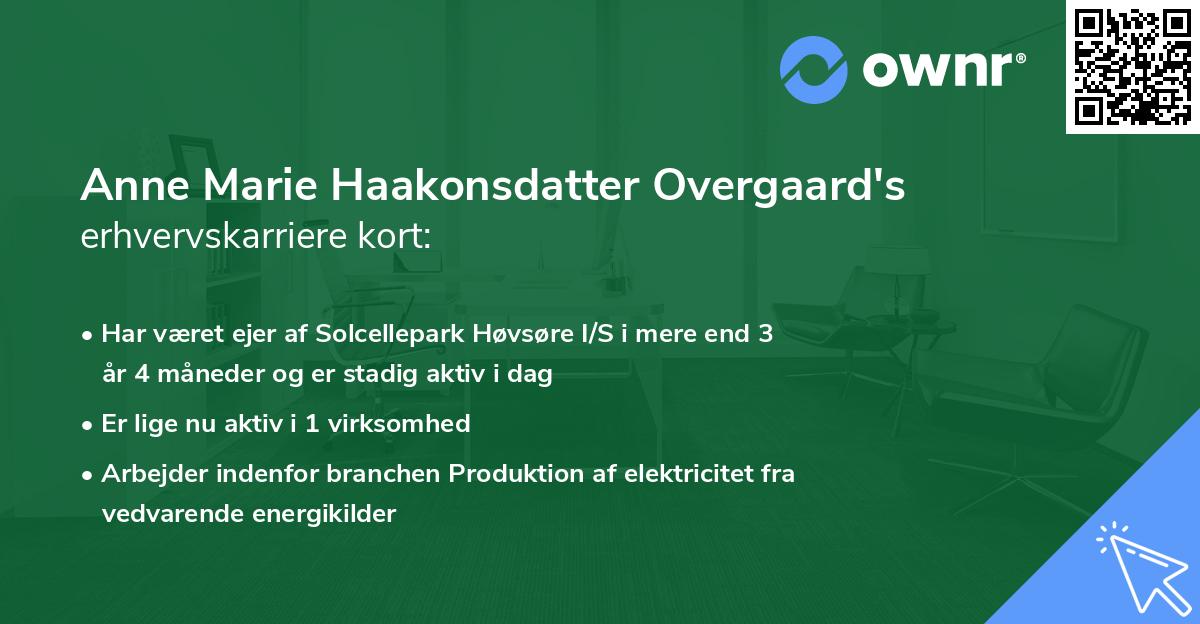 ownr®

Anne Marie Haakonsdatter Overgaard's erhvervskarriere kort:

• Har været ejer af Solcellepark Høvsøre I/S i mere end 3 år 4 måneder og er stadig aktiv i dag

• Er lige nu aktiv i 1 virksomhed

• Arbejder indenfor branchen Produktion af elektricitet fra vedvarende energikilder